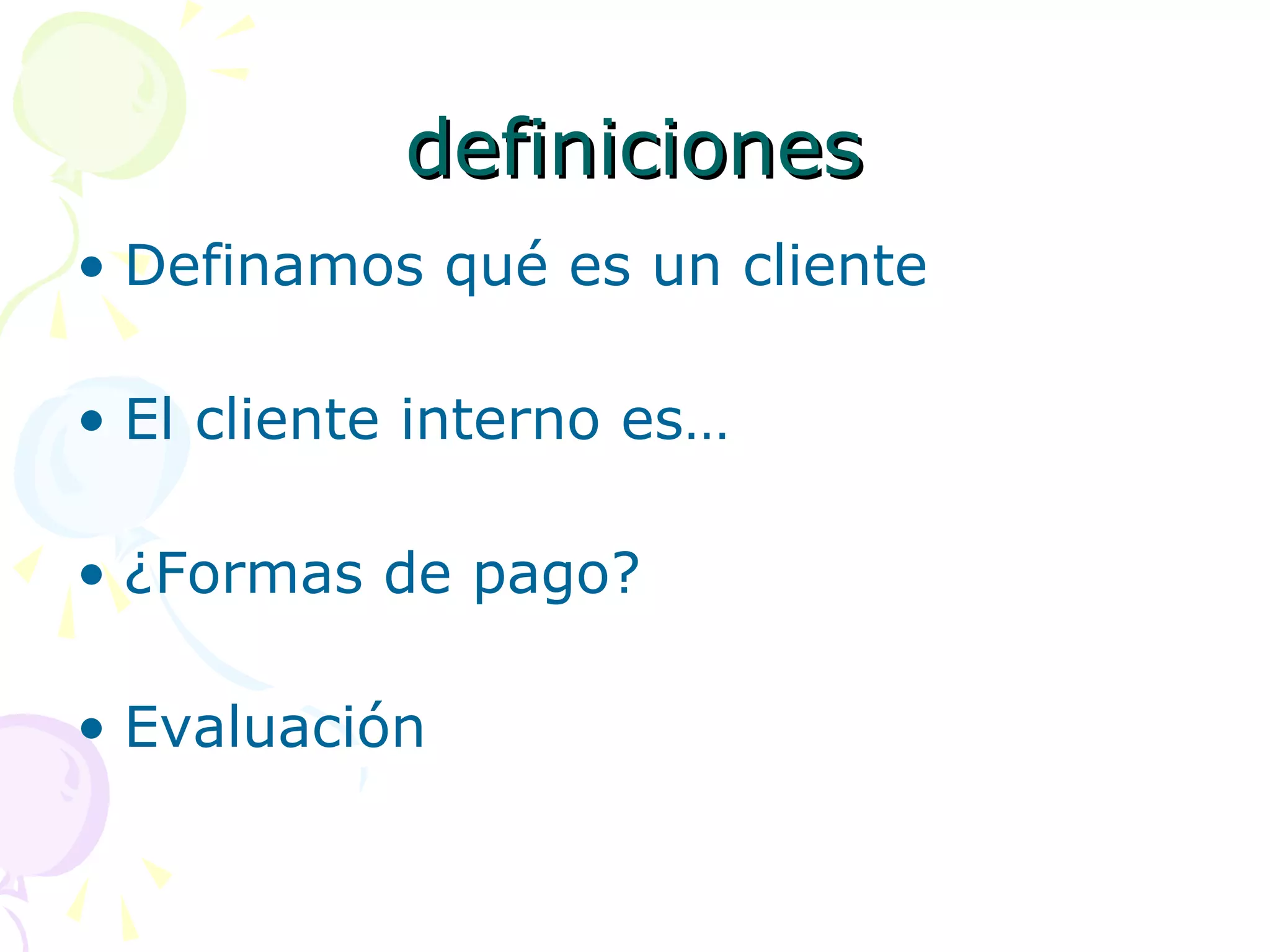 definiciones

• Definamos qué es un cliente

• El cliente interno es…

• ¿Formas de pago?

• Evaluación